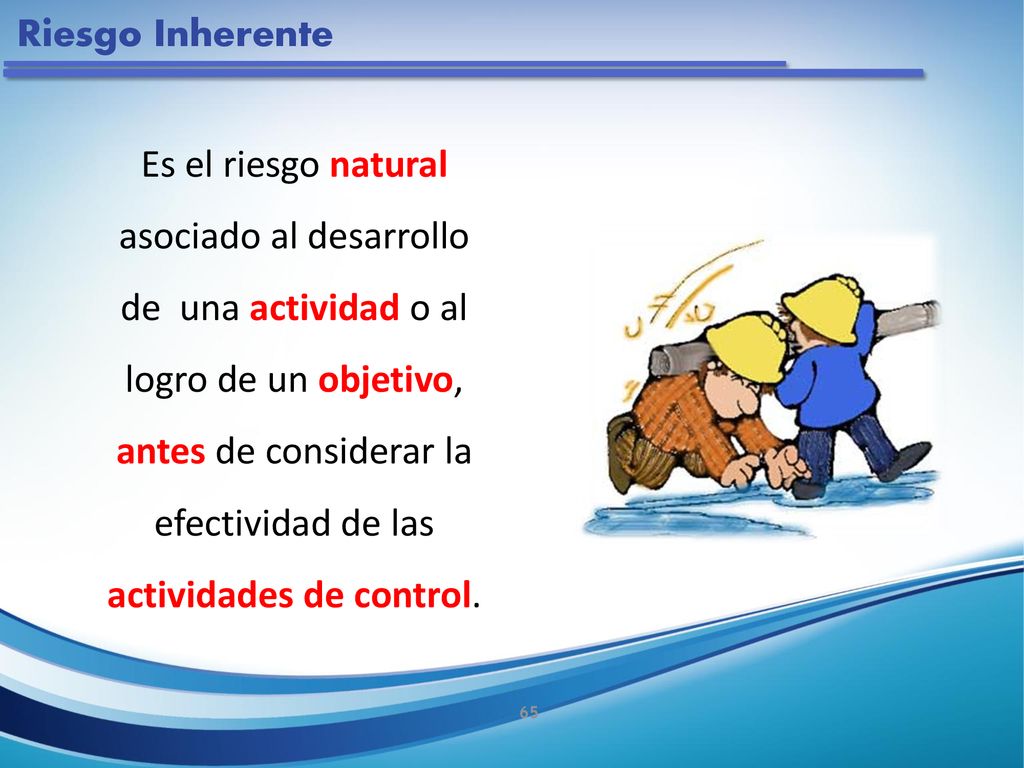 Riesgo Inherente

Es el riesgo natural asociado al desarrollo de una actividad o al logro de un objetivo, antes de considerar la efectividad de las actividades de control.

65